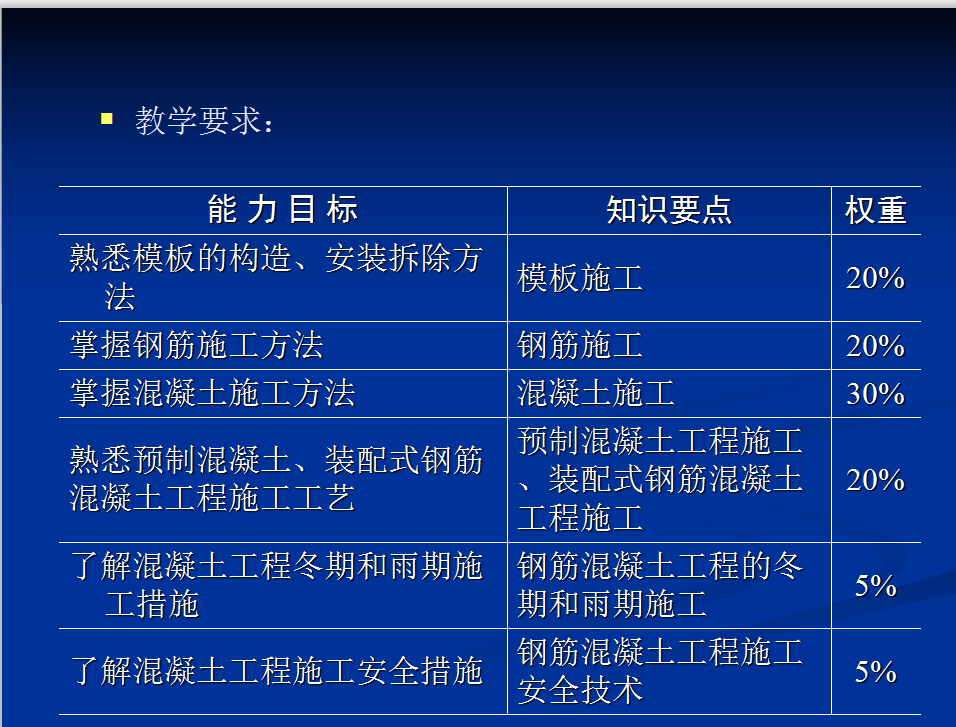 教学要求：

| 能 力 目 标 | 知识要点 | 权重 |
|---|---|---|
| 熟悉模板的构造、安装拆除方法 | 模板施工 | 20% |
| 掌握钢筋施工方法 | 钢筋施工 | 20% |
| 掌握混凝土施工方法 | 混凝土施工 | 30% |
| 熟悉预制混凝土、装配式钢筋混凝土工程施工工艺 | 预制混凝土工程施工、装配式钢筋混凝土工程施工 | 20% |
| 了解混凝土工程冬期和雨期施工措施 | 钢筋混凝土工程的冬期和雨期施工 | 5% |
| 了解混凝土工程施工安全措施 | 钢筋混凝土工程施工安全技术 | 5% |